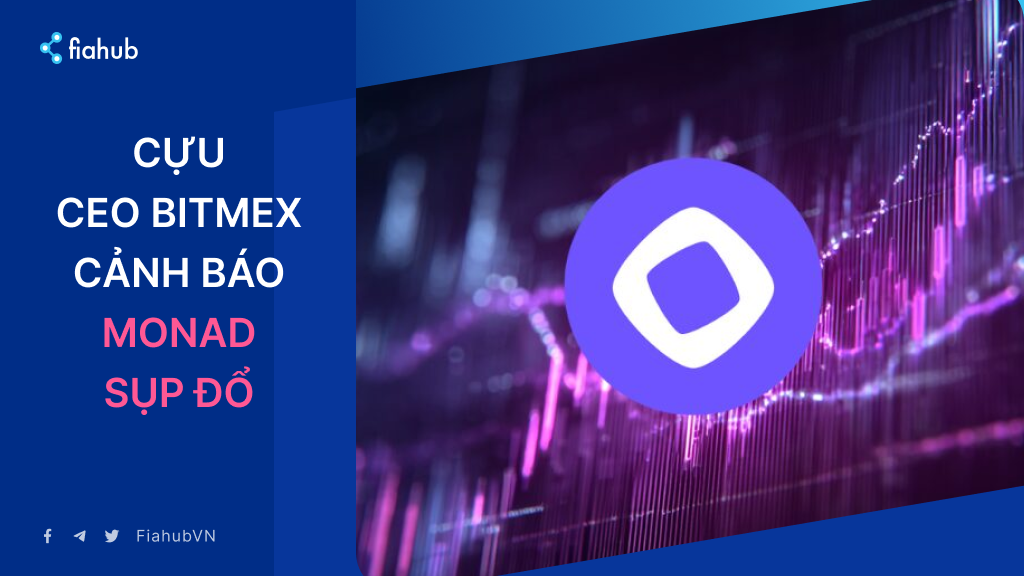 fiahub

CỰU
CEO BITMEX
CẢNH BÁO
MONAD
SỤP ĐỔ

FiahubVN